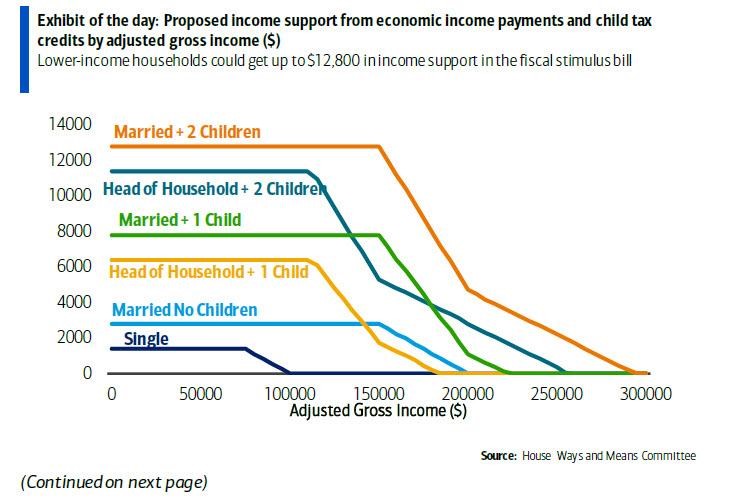 Exhibit of the day: Proposed income support from economic income payments and child tax credits by adjusted gross income ($)
Lower-income households could get up to $12,800 in income support in the fiscal stimulus bill

14000
12000
10000
8000
6000
4000
2000
0

Married + 2 Children
Head of Household + 2 Children
Married + 1 Child
Head of Household + 1 Child
Married No Children
Single

0 50000 100000 150000 200000 250000 300000
Adjusted Gross Income ($)

Source: House Ways and Means Committee

(Continued on next page)